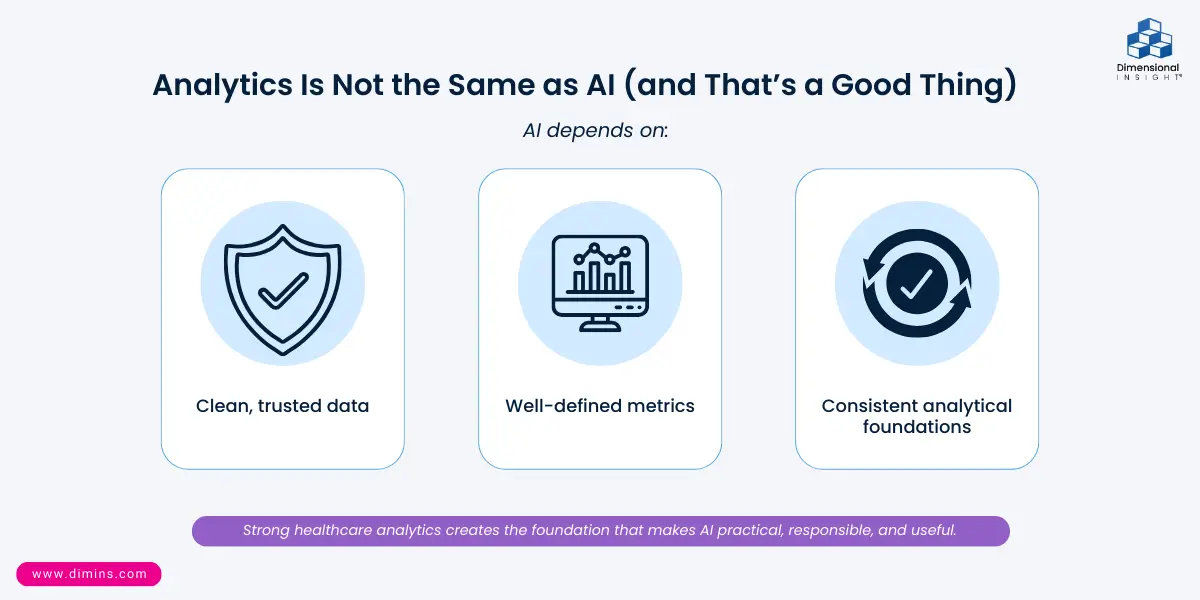 Dimensional INSIGHT®

Analytics Is Not the Same as AI (and That's a Good Thing)

AI depends on:

Clean, trusted data

Well-defined metrics

Consistent analytical foundations

Strong healthcare analytics creates the foundation that makes AI practical, responsible, and useful.

www.dimins.com